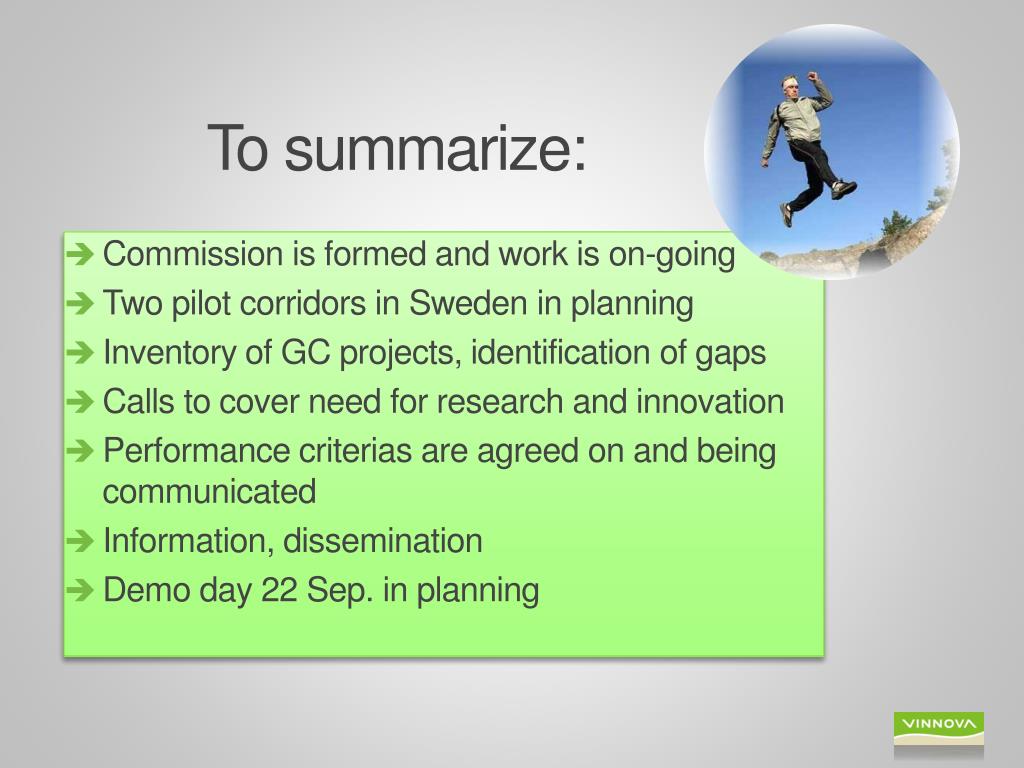 To summarize:

➔ Commission is formed and work is on-going
➔ Two pilot corridors in Sweden in planning
➔ Inventory of GC projects, identification of gaps
➔ Calls to cover need for research and innovation
➔ Performance criterias are agreed on and being communicated
➔ Information, dissemination
➔ Demo day 22 Sep. in planning

VINNOVA